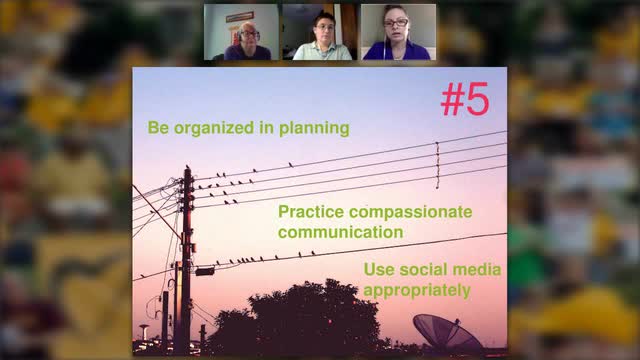 #5

Be organized in planning

Practice compassionate communication

Use social media appropriately